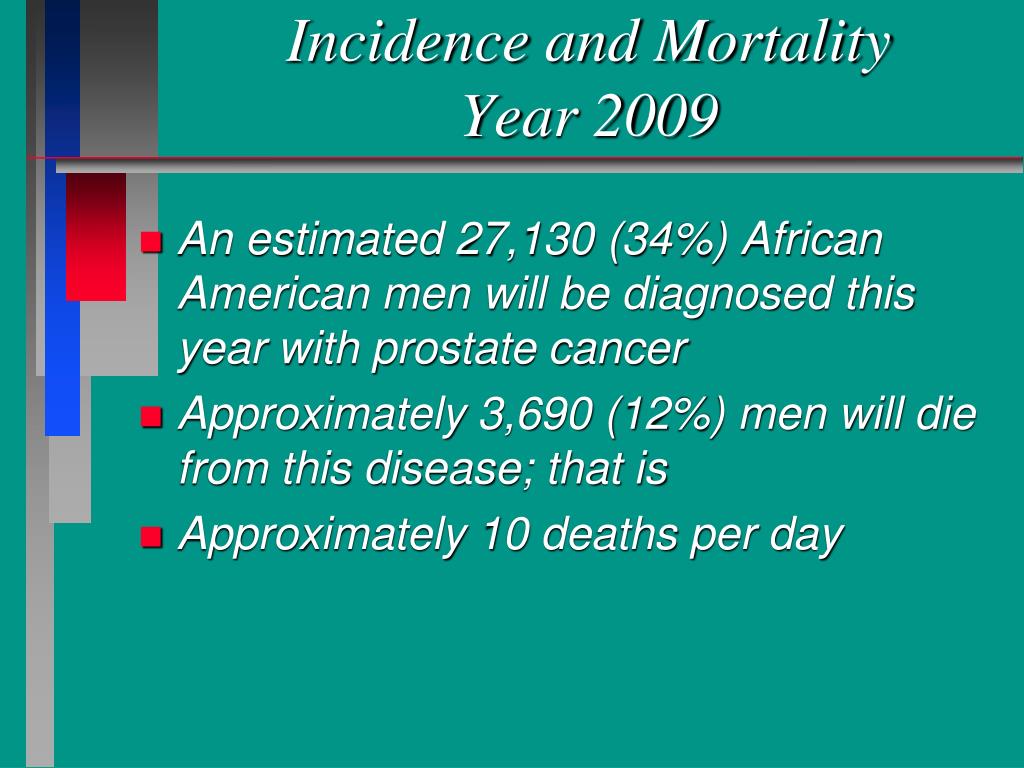 Incidence and Mortality
Year 2009

- An estimated 27,130 (34%) African American men will be diagnosed this year with prostate cancer
- Approximately 3,690 (12%) men will die from this disease; that is
- Approximately 10 deaths per day